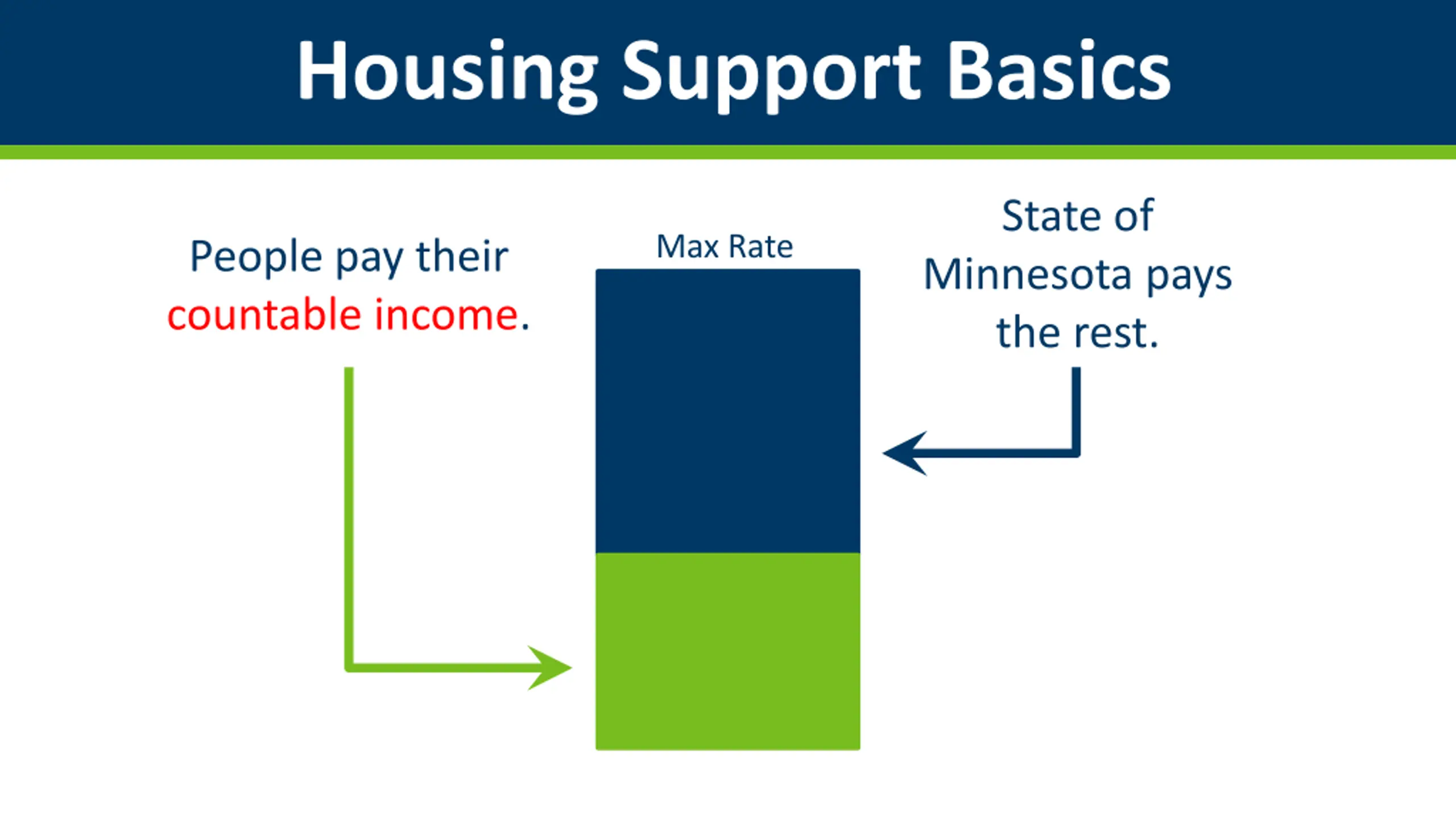 Housing Support Basics

People pay their countable income.

Max Rate

State of Minnesota pays the rest.